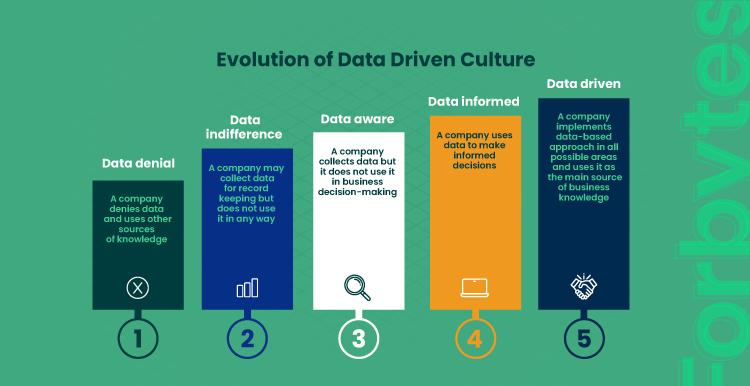 Evolution of Data Driven Culture

Data denial

A company denies data and uses other sources of knowledge

1

Data indifference

A company may collect data for record keeping but does not use it in any way

2

Data aware

A company collects data but it does not use it in business decision-making

3

Data informed

A company uses data to make informed decisions

4

Data driven

A company implements data-based approach in all possible areas and uses it as the main source of business knowledge

5

Forbytes